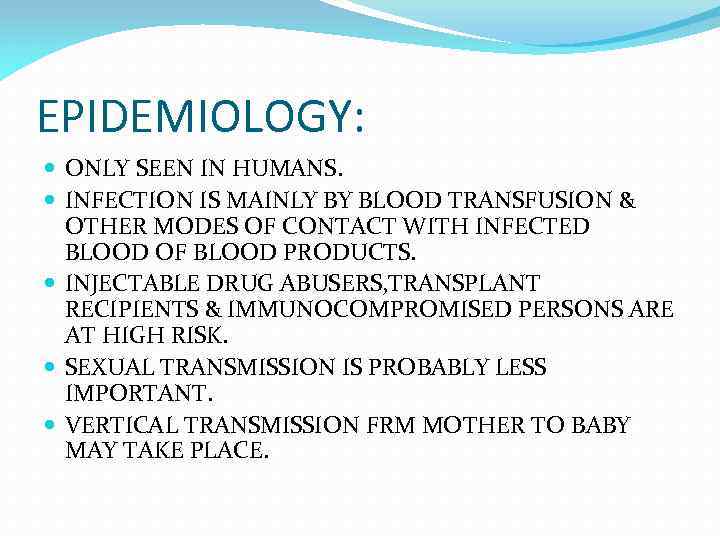 EPIDEMIOLOGY:

- ONLY SEEN IN HUMANS.
- INFECTION IS MAINLY BY BLOOD TRANSFUSION & OTHER MODES OF CONTACT WITH INFECTED BLOOD OF BLOOD PRODUCTS.
- INJECTABLE DRUG ABUSERS,TRANSPLANT RECIPIENTS & IMMUNOCOMPROMISED PERSONS ARE AT HIGH RISK.
- SEXUAL TRANSMISSION IS PROBABLY LESS IMPORTANT.
- VERTICAL TRANSMISSION FRM MOTHER TO BABY MAY TAKE PLACE.